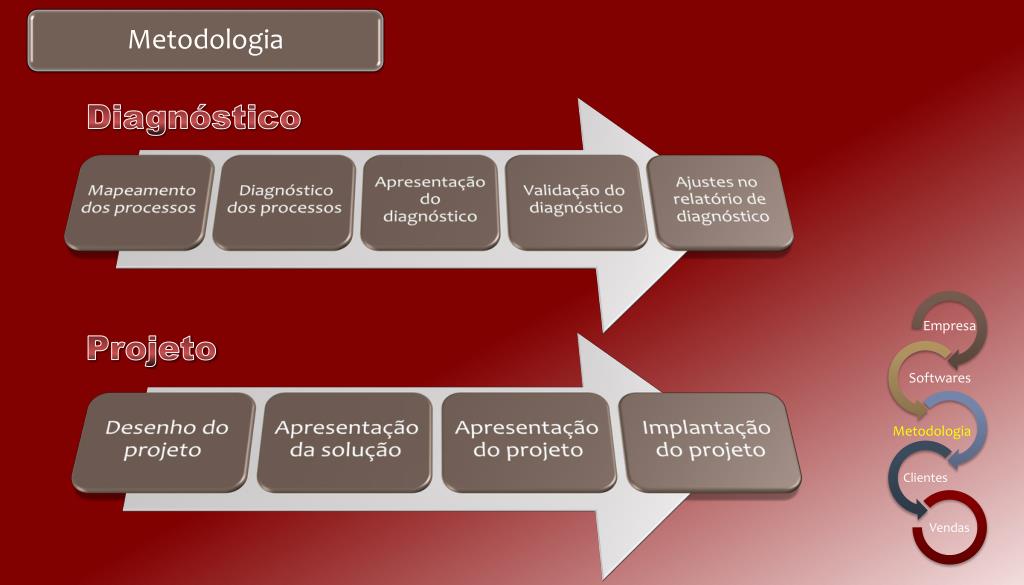 Metodologia

Diagnóstico

Mapeamento dos processos

Diagnóstico dos processos

Apresentação do diagnóstico

Validação do diagnóstico

Ajustes no relatório de diagnóstico

Projeto

Desenho do projeto

Apresentação da solução

Apresentação do projeto

Implantação do projeto

Empresa

Softwares

Metodologia

Clientes

Vendas